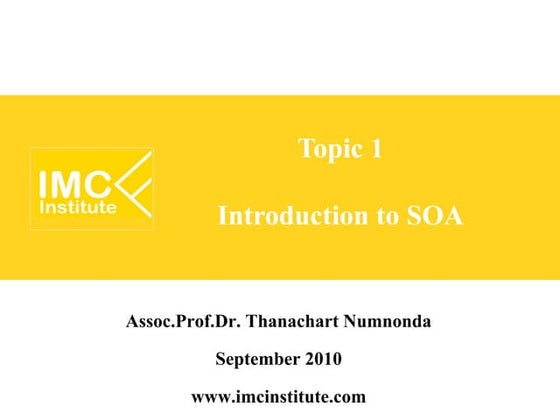 IMC Institute

Topic 1

Introduction to SOA

Assoc.Prof.Dr. Thanachart Numnonda

September 2010

www.imcinstitute.com